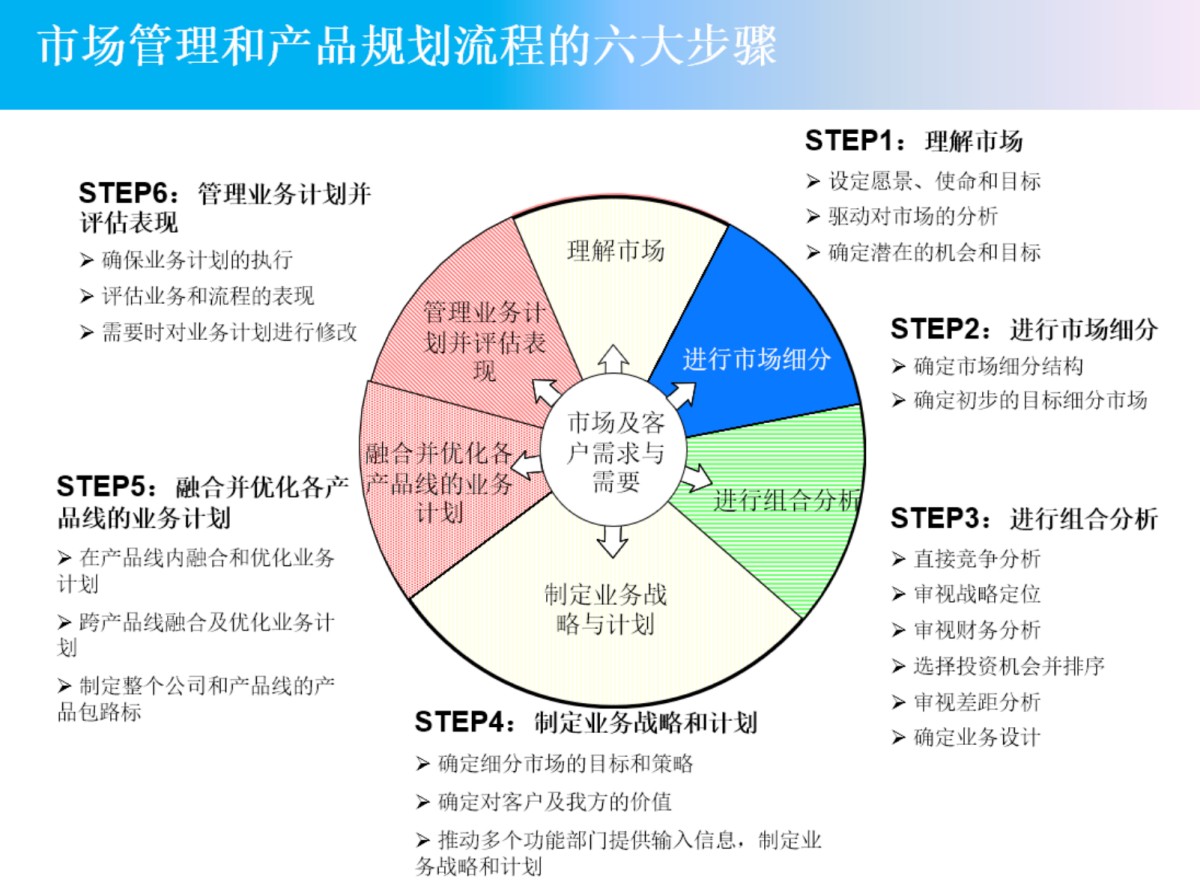 市场管理和产品规划流程的六大步骤

STEP1：理解市场
➢ 设定愿景、使命和目标
➢ 驱动对市场的分析
➢ 确定潜在的机会和目标

STEP2：进行市场细分
➢ 确定市场细分结构
➢ 确定初步的目标细分市场

STEP3：进行组合分析
➢ 直接竞争分析
➢ 审视战略定位
➢ 审视财务分析
➢ 选择投资机会并排序
➢ 审视差距分析
➢ 确定业务设计

STEP4：制定业务战略和计划
➢ 确定细分市场的目标和策略
➢ 确定对客户及我方的价值
➢ 推动多个功能部门提供输入信息，制定业务战略和计划

STEP5：融合并优化各产品线的业务计划
➢ 在产品线内融合和优化业务计划
➢ 跨产品线融合及优化业务计划
➢ 制定整个公司和产品线的产品包路标

STEP6：管理业务计划并评估表现
➢ 确保业务计划的执行
➢ 评估业务和流程的表现
➢ 需要时对业务计划进行修改

理解市场
进行市场细分
进行组合分析
制定业务战略与计划
融合并优化各产品线的业务计划
管理业务计划并评估表现
市场及客户需求与需要